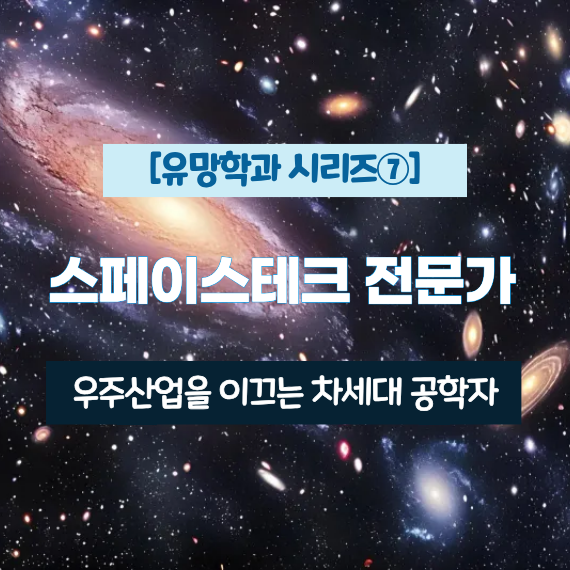 [유망학과 시리즈⑦]

스페이스테크 전문가

우주산업을 이끄는 차세대 공학자